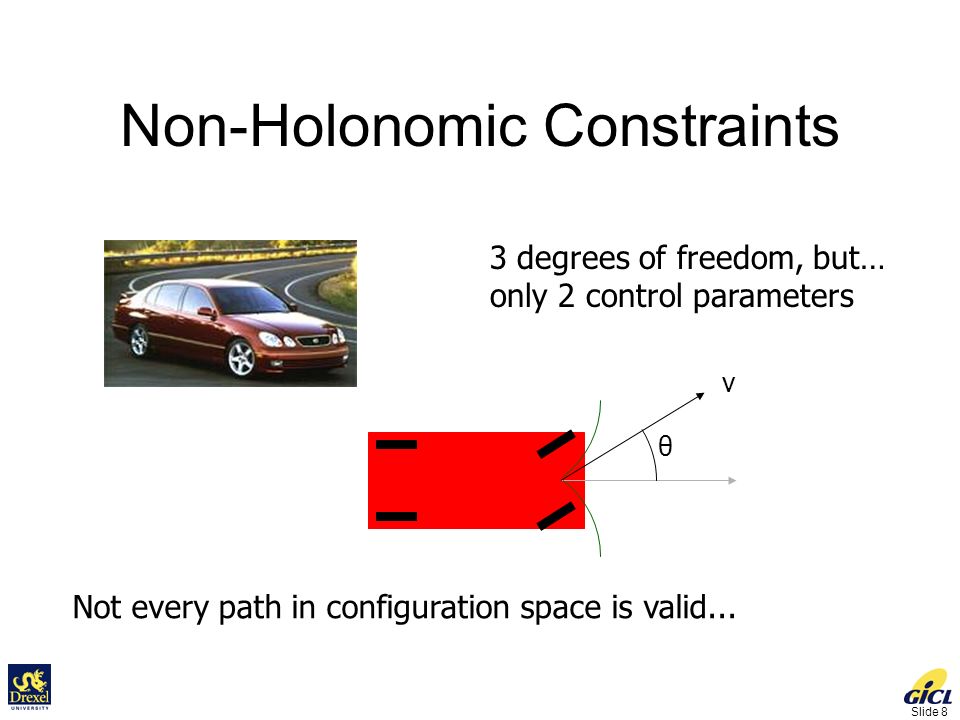 Non-Holonomic Constraints

3 degrees of freedom, but…
only 2 control parameters

v

θ

Not every path in configuration space is valid...

Drexel
UNIVERSITY

GICL

Slide 8